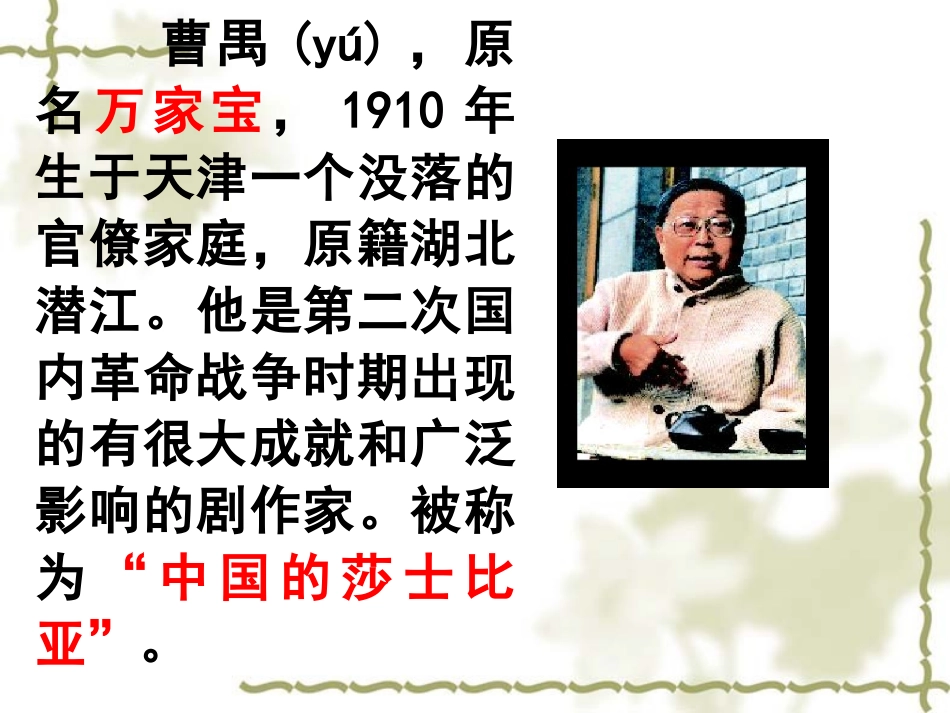 曹禺（yú），原名万家宝，1910 年生于天津一个没落的官僚家庭，原籍湖北潜江。他是第二次国内革命战争时期出现的有很大成就和广泛影响的剧作家。被称为“中国的莎士比亚”。